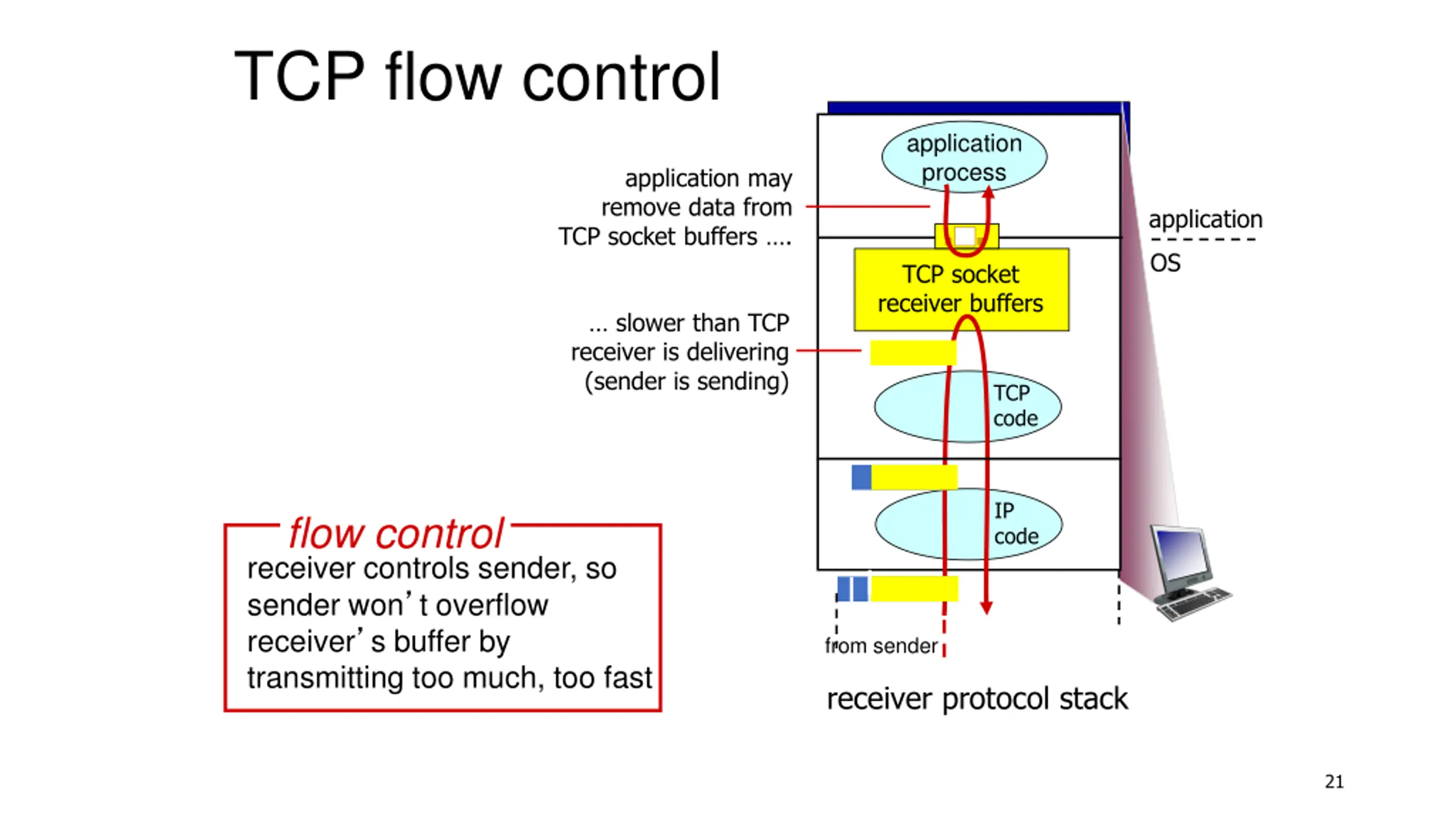 TCP flow control

application may remove data from TCP socket buffers ….

… slower than TCP receiver is delivering (sender is sending)

application process

TCP socket receiver buffers

TCP code

IP code

application

OS

from sender

receiver protocol stack

flow control

receiver controls sender, so sender won’t overflow receiver’s buffer by transmitting too much, too fast

21